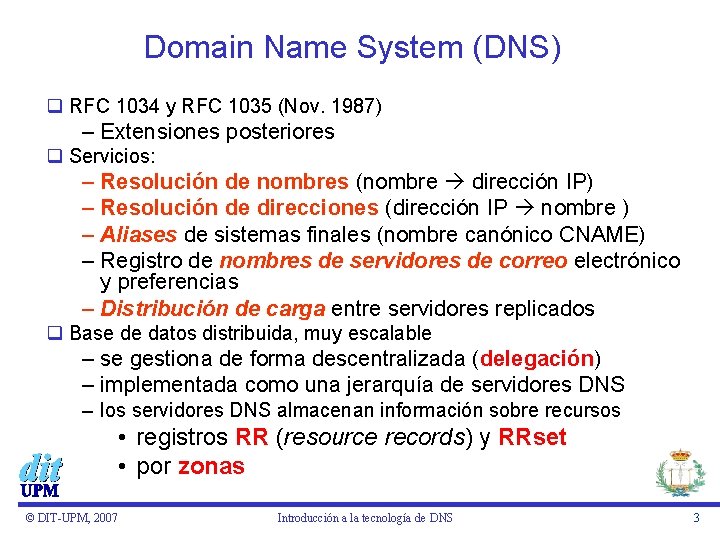 Domain Name System (DNS)

❑ RFC 1034 y RFC 1035 (Nov. 1987)
– Extensiones posteriores
❑ Servicios:
– Resolución de nombres (nombre → dirección IP)
– Resolución de direcciones (dirección IP → nombre )
– Aliases de sistemas finales (nombre canónico CNAME)
– Registro de nombres de servidores de correo electrónico y preferencias
– Distribución de carga entre servidores replicados
❑ Base de datos distribuida, muy escalable
– se gestiona de forma descentralizada (delegación)
– implementada como una jerarquía de servidores DNS
– los servidores DNS almacenan información sobre recursos
• registros RR (resource records) y RRset
• por zonas

dit UPM

© DIT-UPM, 2007
Introducción a la tecnología de DNS
3